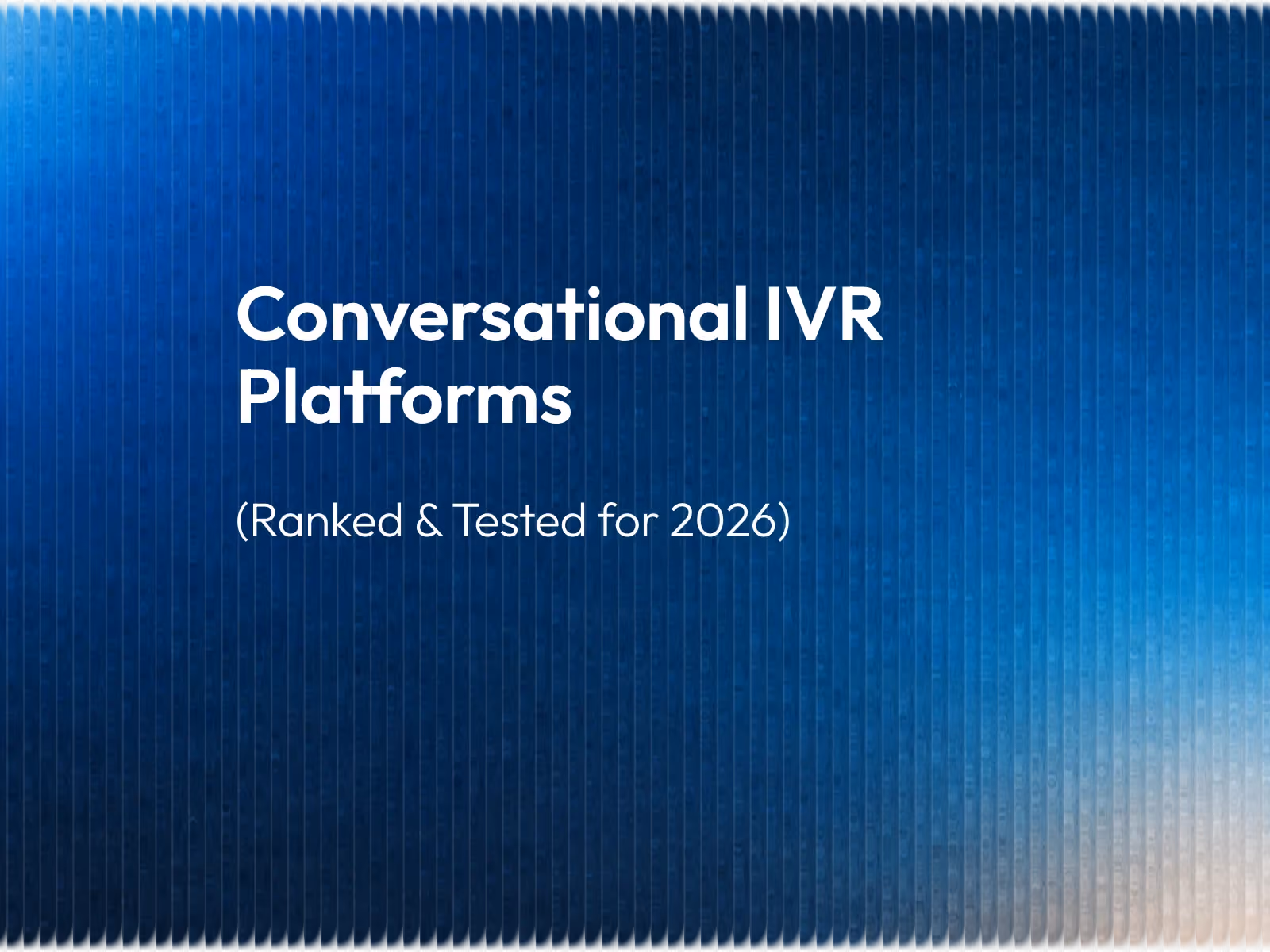 Conversational IVR Platforms

(Ranked & Tested for 2026)